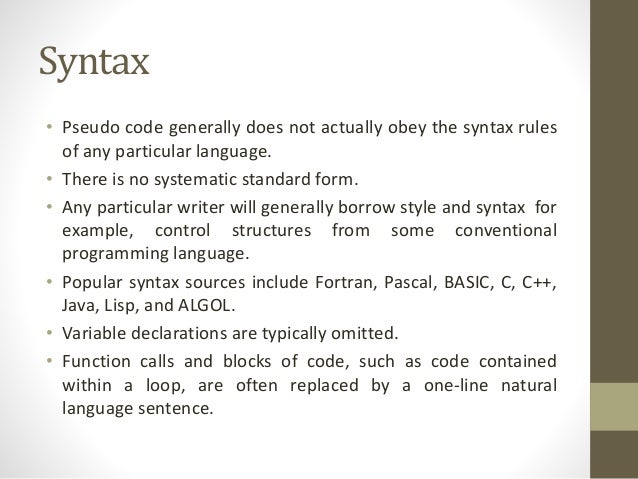 Syntax

• Pseudo code generally does not actually obey the syntax rules of any particular language.

• There is no systematic standard form.

• Any particular writer will generally borrow style and syntax for example, control structures from some conventional programming language.

• Popular syntax sources include Fortran, Pascal, BASIC, C, C++, Java, Lisp, and ALGOL.

• Variable declarations are typically omitted.

• Function calls and blocks of code, such as code contained within a loop, are often replaced by a one-line natural language sentence.